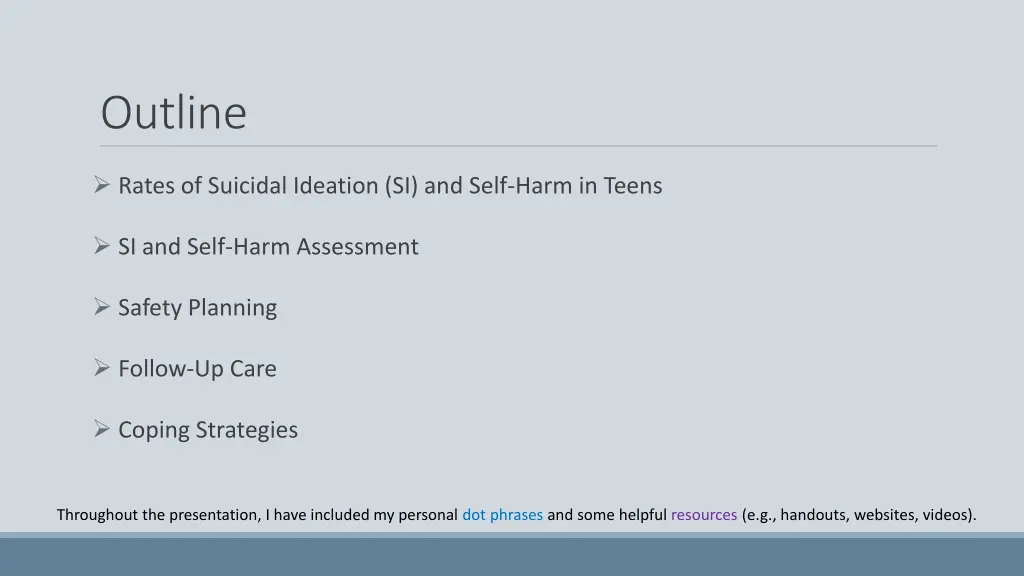 Outline

➢ Rates of Suicidal Ideation (SI) and Self-Harm in Teens

➢ SI and Self-Harm Assessment

➢ Safety Planning

➢ Follow-Up Care

➢ Coping Strategies

Throughout the presentation, I have included my personal dot phrases and some helpful resources (e.g., handouts, websites, videos).